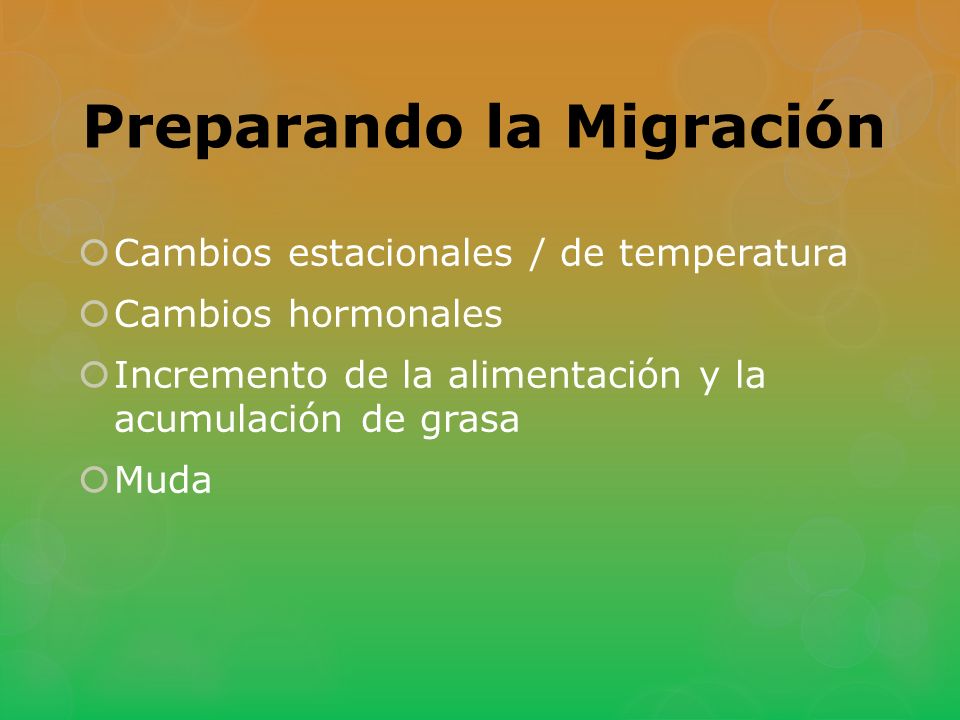 Preparando la Migración

Cambios estacionales / de temperatura

Cambios hormonales

Incremento de la alimentación y la acumulación de grasa

Muda